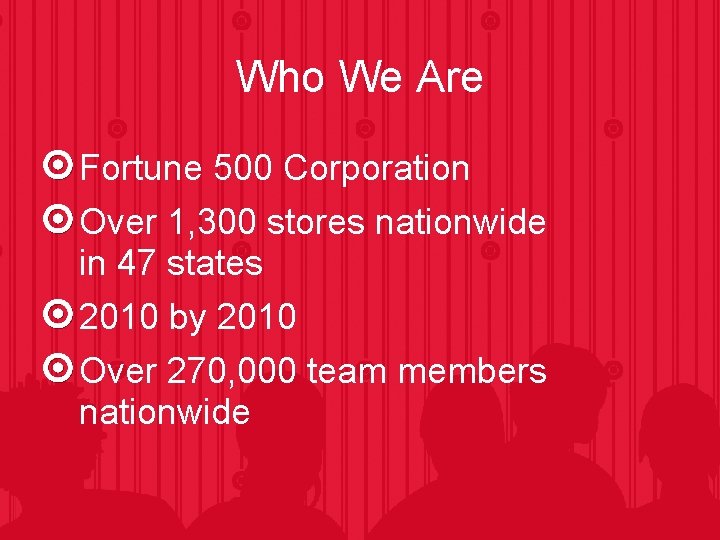 Who We Are

Fortune 500 Corporation

Over 1,300 stores nationwide in 47 states

2010 by 2010

Over 270,000 team members nationwide